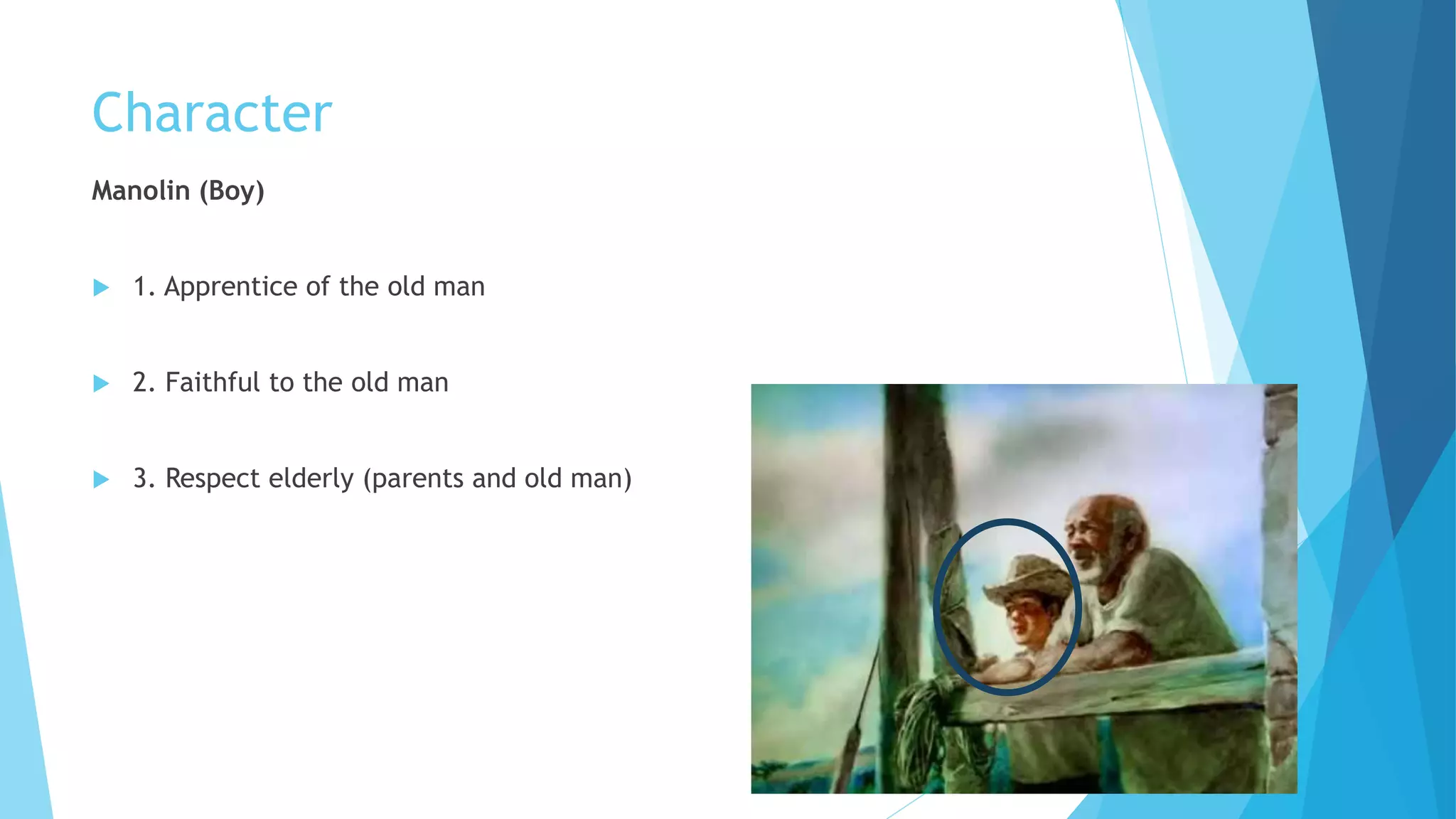 Character

Manolin (Boy)

1. Apprentice of the old man

2. Faithful to the old man

3. Respect elderly (parents and old man)